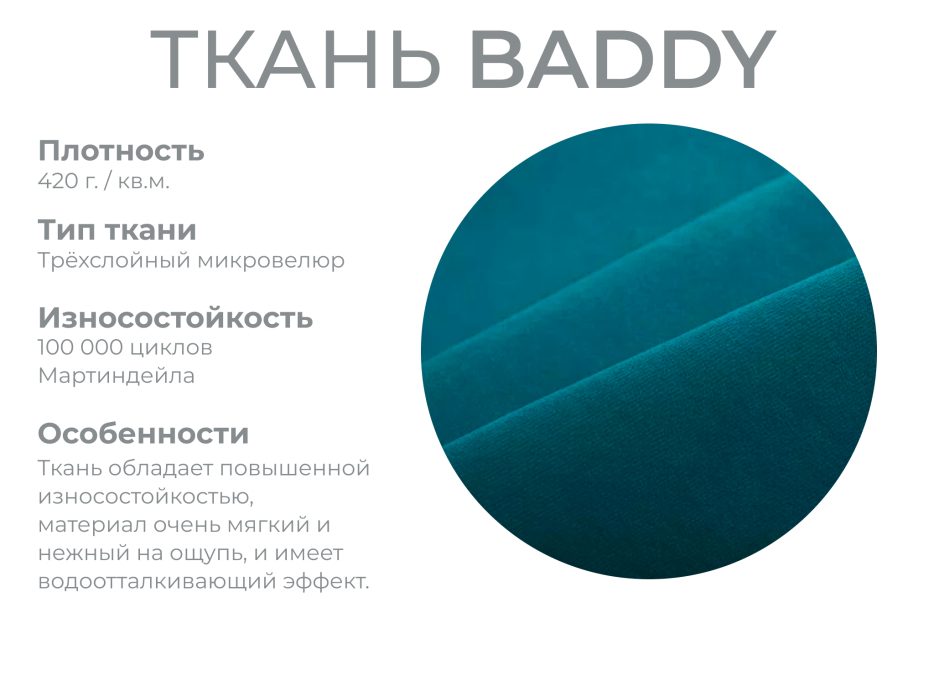 ТКАНЬ BADDY

Плотность
420 г. / кв.м.

Тип ткани
Трёхслойный микровелюр

Износостойкость
100 000 циклов Мартиндейла

Особенности
Ткань обладает повышенной износостойкостью, материал очень мягкий и нежный на ощупь, и имеет водоотталкивающий эффект.